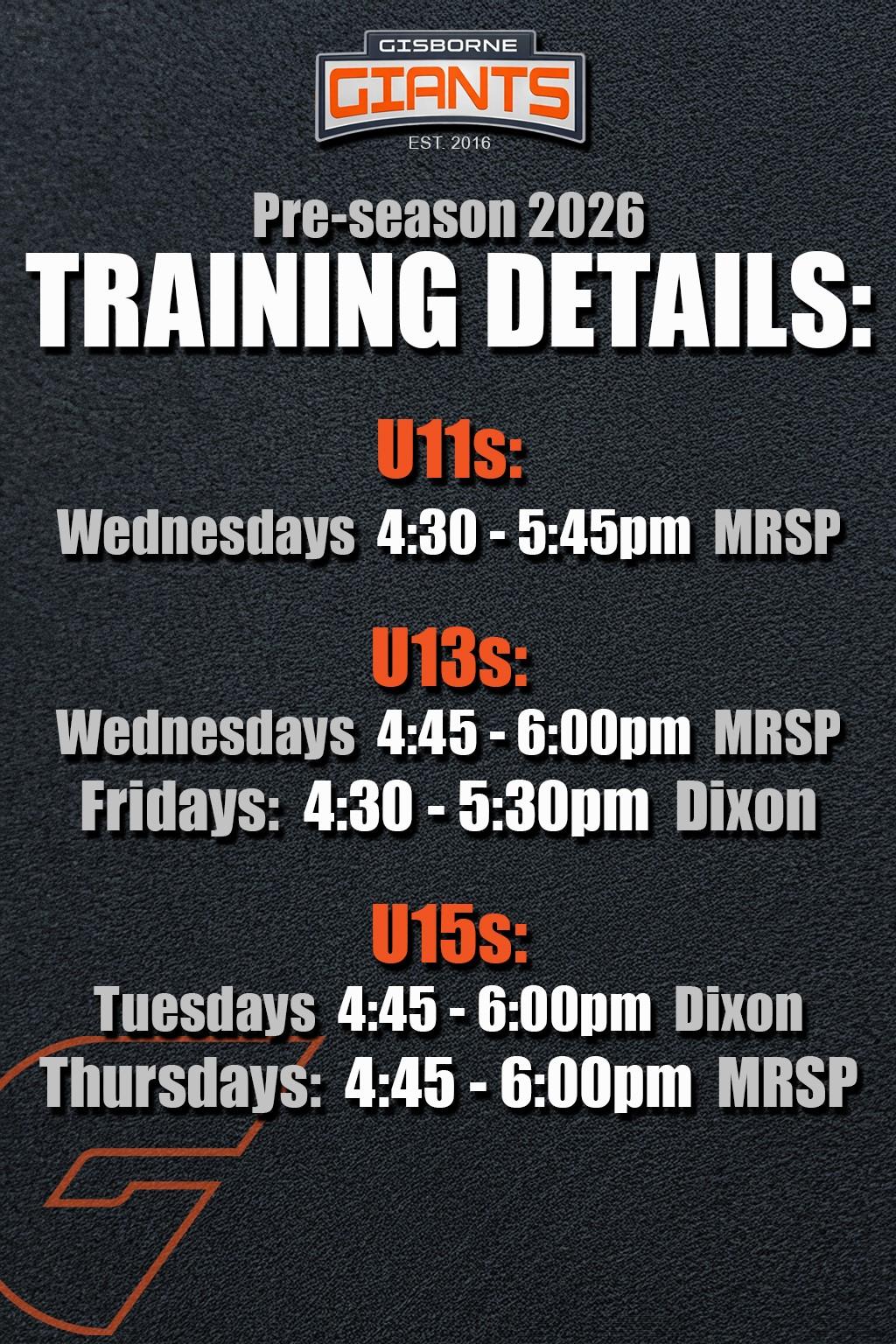 GISBORNE
GIANTS
EST. 2016

Pre-season 2026
TRAINING DETAILS:

U11s:
Wednesdays 4:30 - 5:45pm MRSP

U13s:
Wednesdays 4:45 - 6:00pm MRSP
Fridays: 4:30 - 5:30pm Dixon

U15s:
Tuesdays 4:45 - 6:00pm Dixon
Thursdays: 4:45 - 6:00pm MRSP